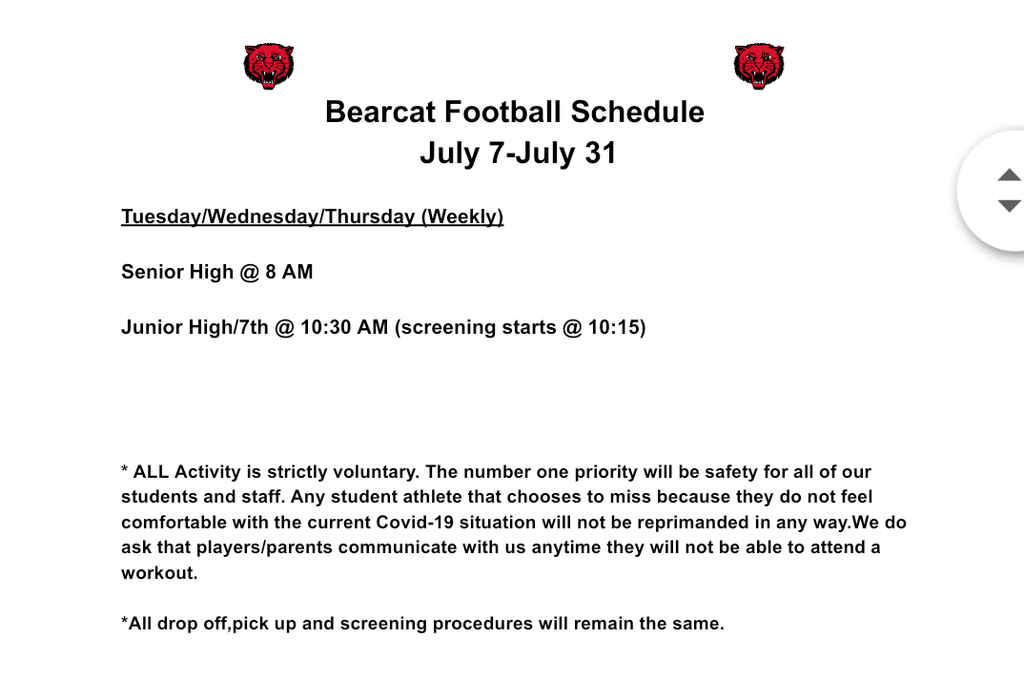 Bearcat Football Schedule
July 7-July 31

Tuesday/Wednesday/Thursday (Weekly)

Senior High @ 8 AM

Junior High/7th @ 10:30 AM (screening starts @ 10:15)

* ALL Activity is strictly voluntary. The number one priority will be safety for all of our students and staff. Any student athlete that chooses to miss because they do not feel comfortable with the current Covid-19 situation will not be reprimanded in any way.We do ask that players/parents communicate with us anytime they will not be able to attend a workout.

*All drop off,pick up and screening procedures will remain the same.